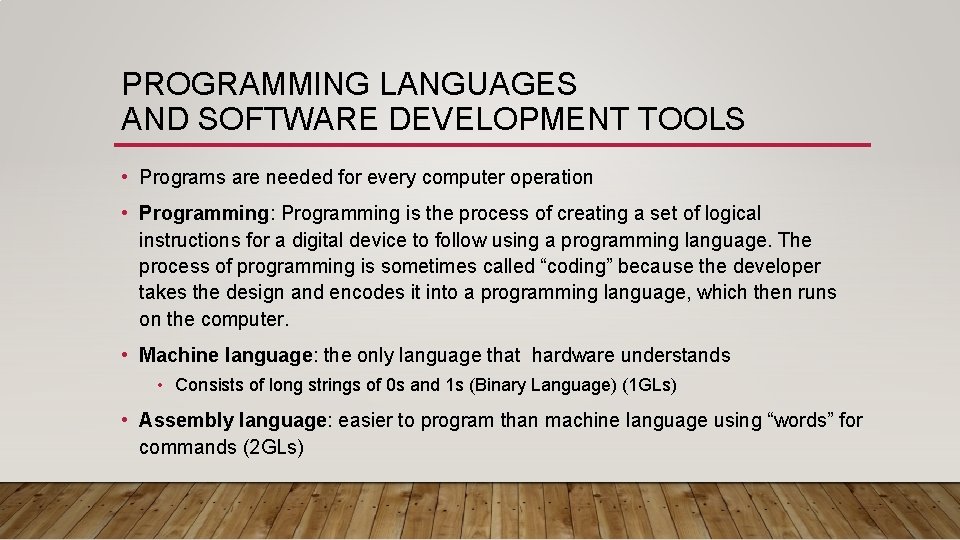 PROGRAMMING LANGUAGES
AND SOFTWARE DEVELOPMENT TOOLS

• Programs are needed for every computer operation

• Programming: Programming is the process of creating a set of logical instructions for a digital device to follow using a programming language. The process of programming is sometimes called “coding” because the developer takes the design and encodes it into a programming language, which then runs on the computer.

• Machine language: the only language that hardware understands

• Consists of long strings of 0s and 1s (Binary Language) (1GLs)

• Assembly language: easier to program than machine language using “words” for commands (2GLs)